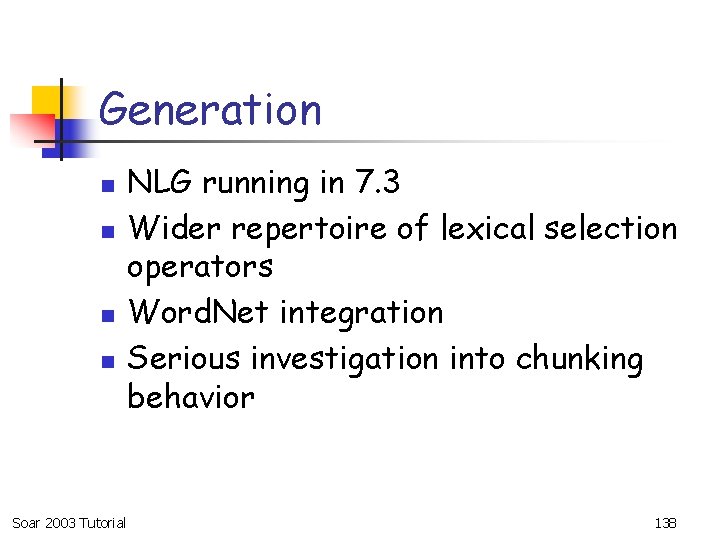 Generation

- NLG running in 7.3
- Wider repertoire of lexical selection operators
- WordNet integration
- Serious investigation into chunking behavior

Soar 2003 Tutorial

138